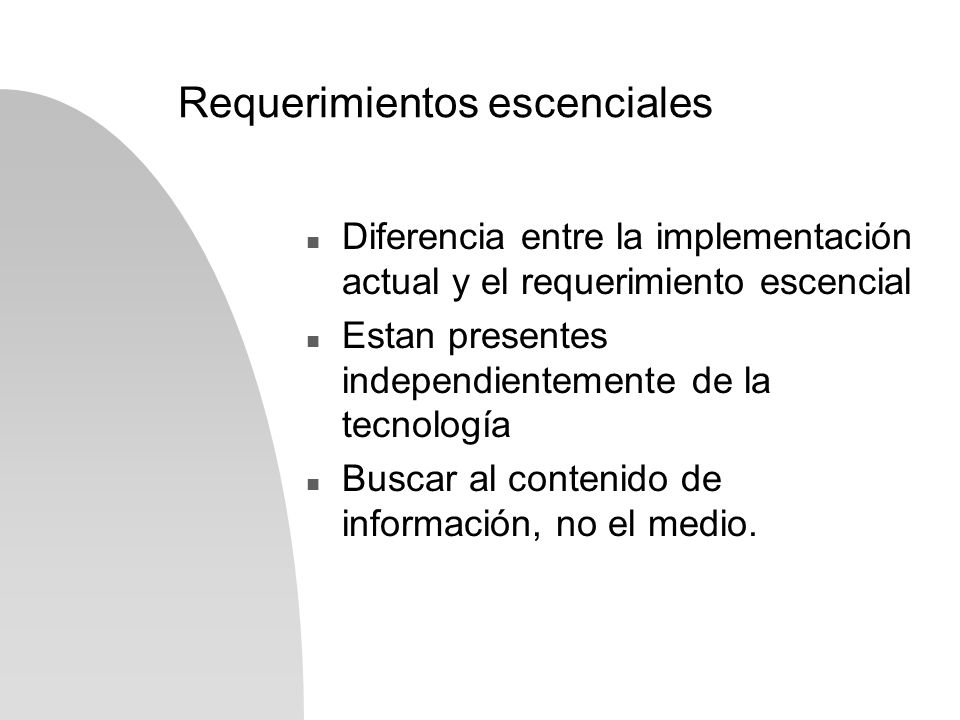 Requerimientos escenciales

- Diferencia entre la implementación actual y el requerimiento escencial
- Estan presentes independientemente de la tecnología
- Buscar al contenido de información, no el medio.